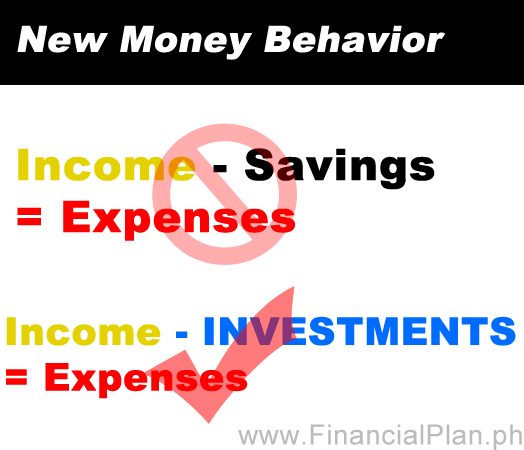 New Money Behavior

Income - Savings
= Expenses

Income - INVESTMENTS
= Expenses

www.FinancialPlan.ph